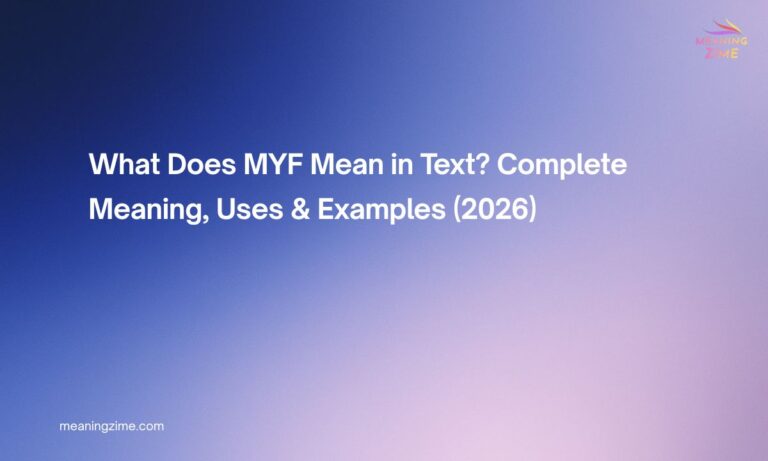 MEANING ZIME

What Does MYF Mean in Text? Complete Meaning, Uses & Examples (2026)

meaningzime.com